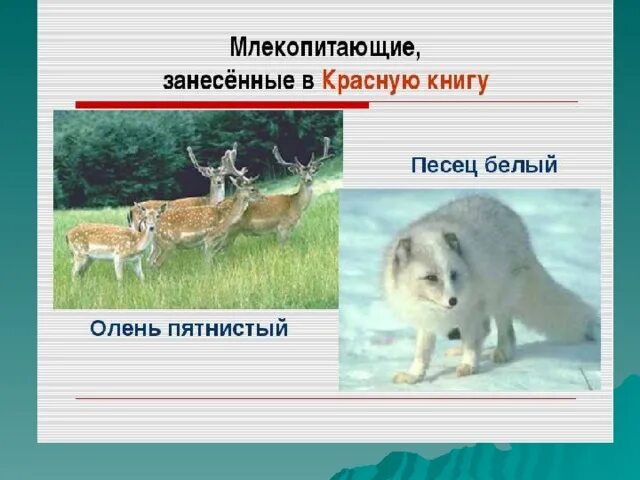 Млекопитающие, занесённые в Красную книгу

Песец белый

Олень пятнистый